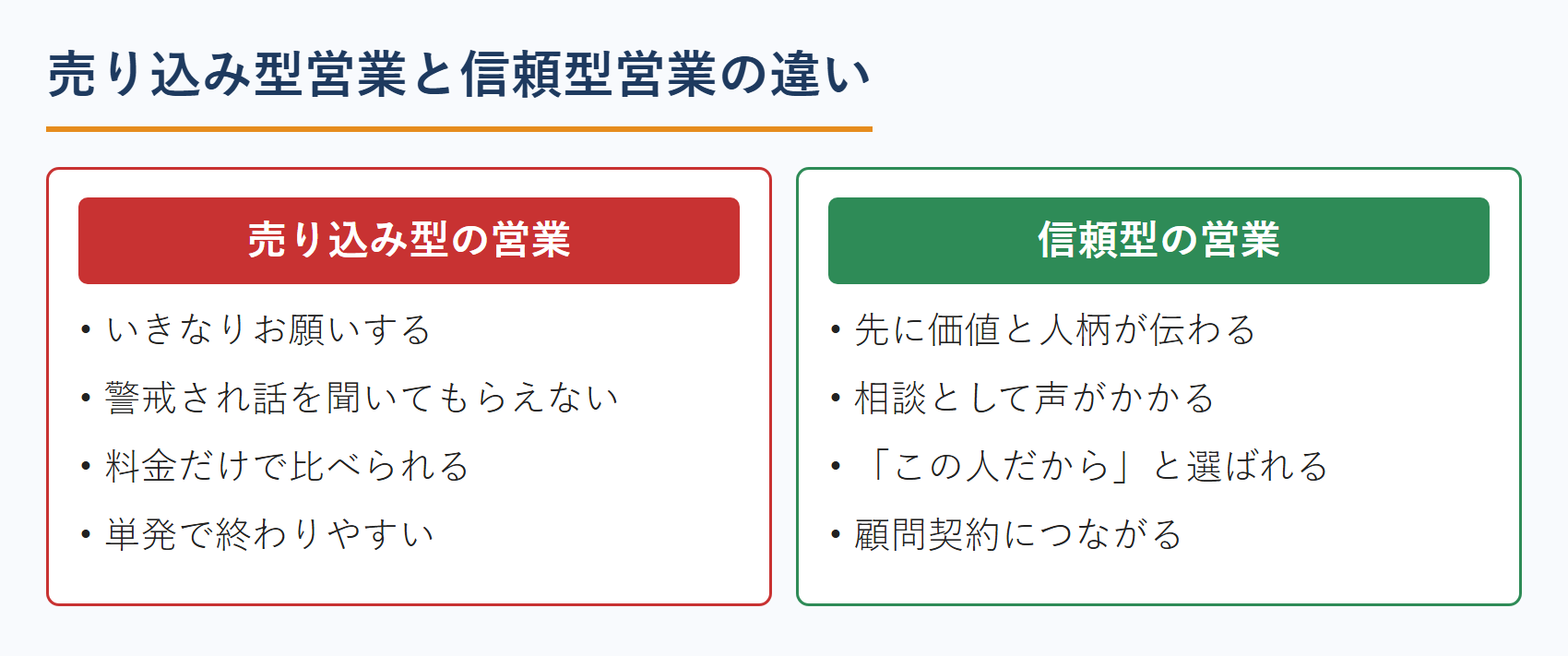 売り込み型営業と信頼型営業の違い

売り込み型の営業

• いきなりお願いする
• 警戒され話を聞いてもらえない
• 料金だけで比べられる
• 単発で終わりやすい

信頼型の営業

• 先に価値と人柄が伝わる
• 相談として声がかかる
• 「この人だから」と選ばれる
• 顧問契約につながる